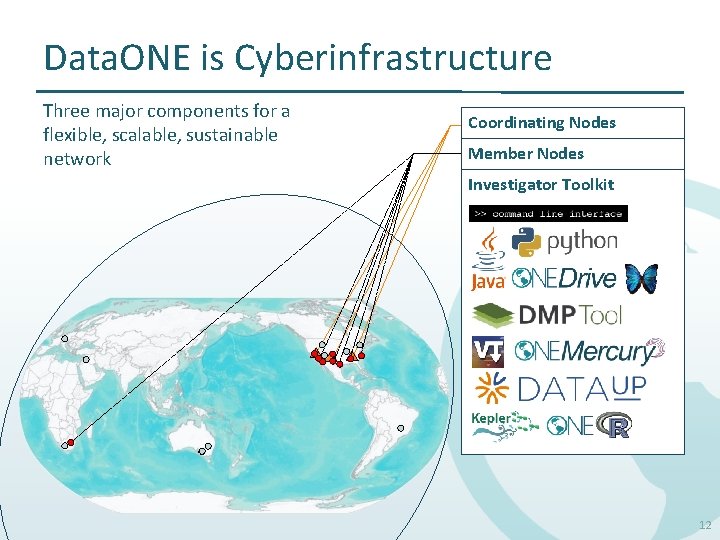 DataONE is Cyberinfrastructure

Three major components for a flexible, scalable, sustainable network

Coordinating Nodes

Member Nodes

Investigator Toolkit

>> command line interface

python

Java

ONEDrive

DMPTool

VT

ONEMercury

DATAUP

Kepler

ONE R

12